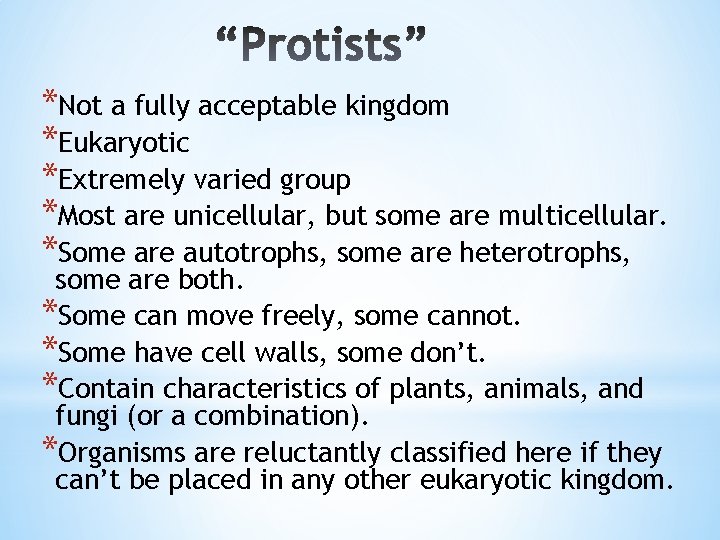 “Protists”

*Not a fully acceptable kingdom

*Eukaryotic

*Extremely varied group

*Most are unicellular, but some are multicellular.

*Some are autotrophs, some are heterotrophs, some are both.

*Some can move freely, some cannot.

*Some have cell walls, some don’t.

*Contain characteristics of plants, animals, and fungi (or a combination).

*Organisms are reluctantly classified here if they can’t be placed in any other eukaryotic kingdom.